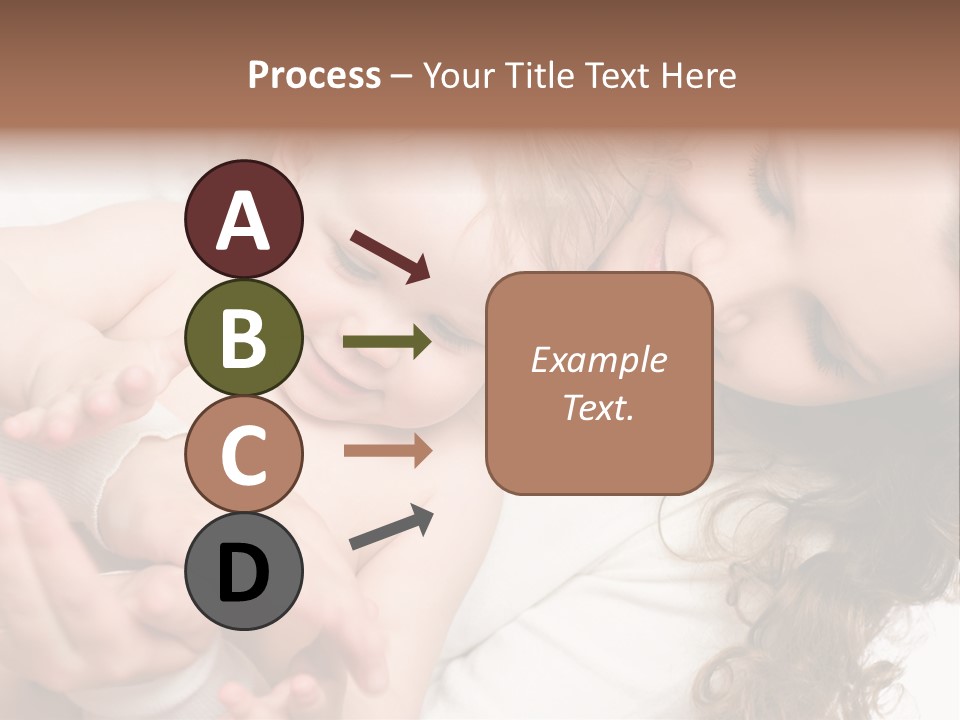 Process – Your Title Text Here

A

B

C

D

Example Text.